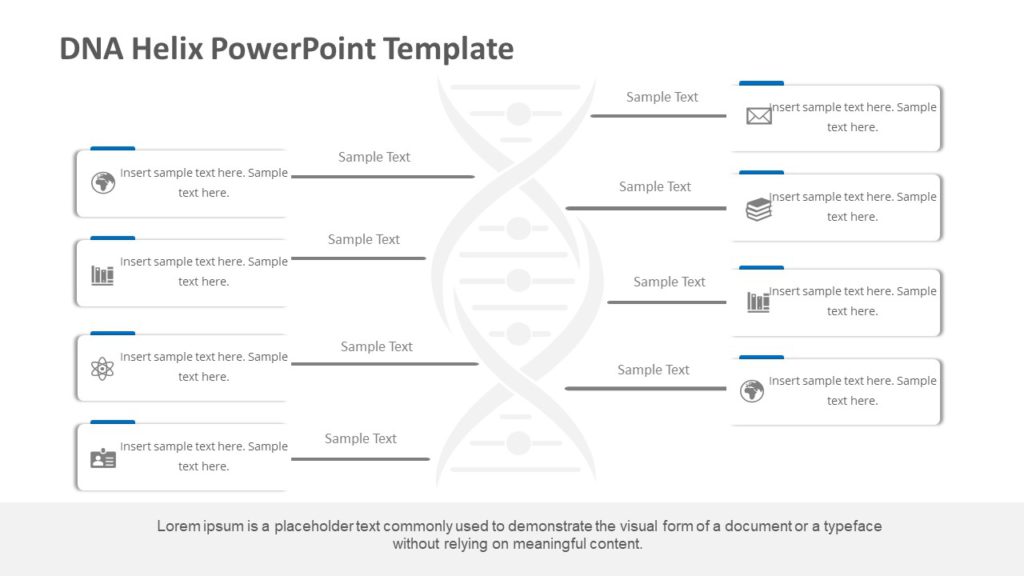 DNA Helix PowerPoint Template

Insert sample text here. Sample text here.

Sample Text

Insert sample text here. Sample text here.

Sample Text

Insert sample text here. Sample text here.

Sample Text

Insert sample text here. Sample text here.

Sample Text

Sample Text

Insert sample text here. Sample text here.

Sample Text

Insert sample text here. Sample text here.

Sample Text

Insert sample text here. Sample text here.

Sample Text

Insert sample text here. Sample text here.

Lorem ipsum is a placeholder text commonly used to demonstrate the visual form of a document or a typeface without relying on meaningful content.